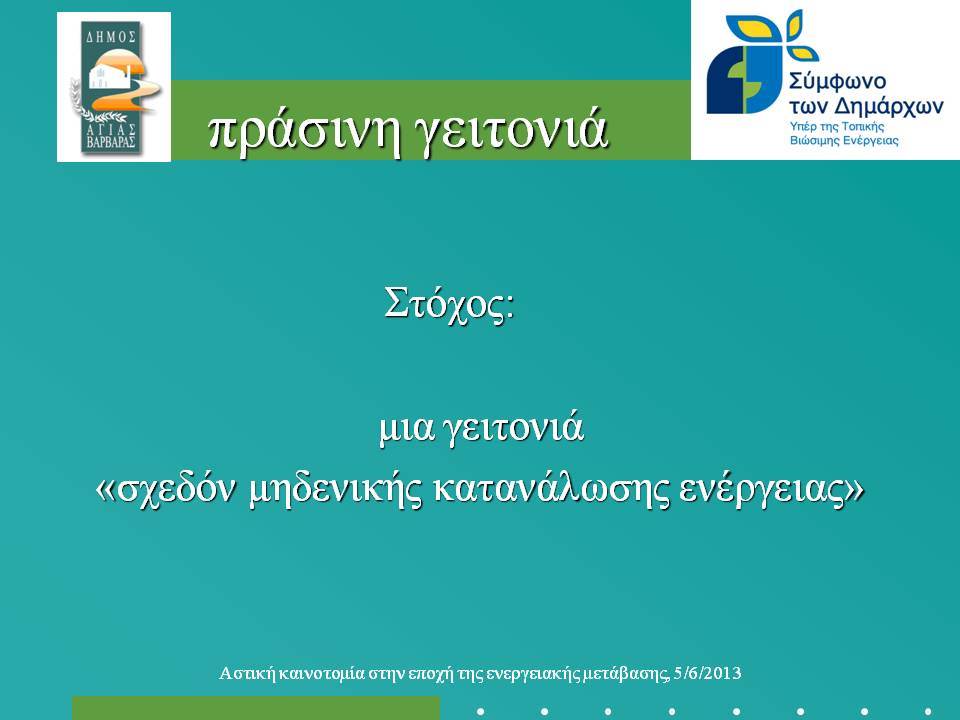 ΔΗΜΟΣ
ΑΓΙΑΣ
ΒΑΡΒΑΡΑΣ

πράσινη γειτονιά

Σύμφωνο
των Δημάρχων
Υπέρ της Τοπικής
Βιώσιμης Ενέργειας

Στόχος:

μια γειτονιά
«σχεδόν μηδενικής κατανάλωσης ενέργειας»

Αστική καινοτομία στην εποχή της ενεργειακής μετάβασης, 5/6/2013